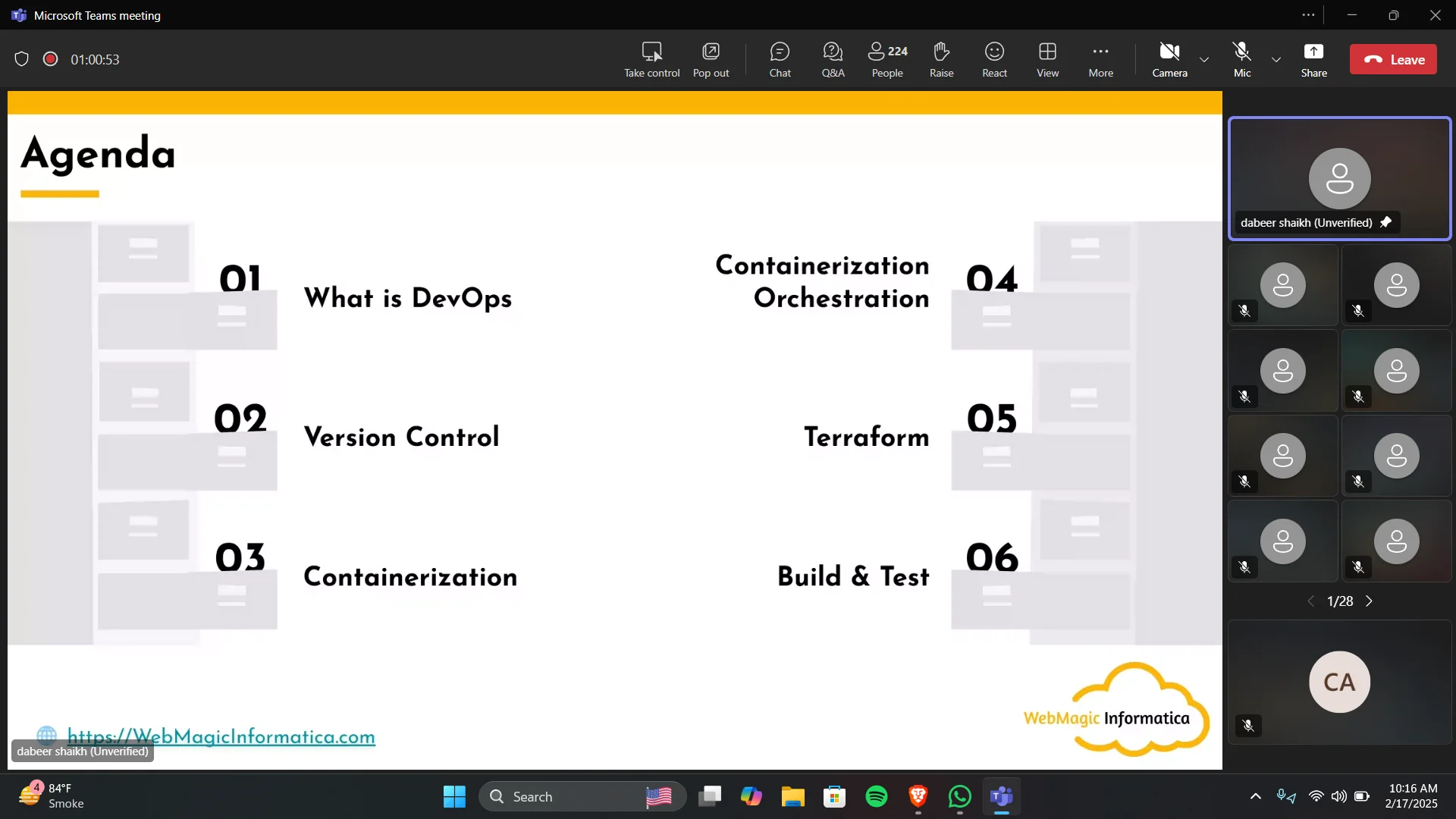 Microsoft Teams meeting

01:00:53

Take control Pop out Chat Q&A 224 People Raise React View More Camera Mic Share Leave

Agenda

01 What is DevOps

02 Version Control

03 Containerization

Containerization Orchestration 04

Terraform 05

Build & Test 06

https://WebMagicInformatica.com

dabeer shaikh (Unverified)

WebMagic Informatica

dabeer shaikh (Unverified)

1/28

CA

4 84°F Smoke

Search

10:16 AM 2/17/2025